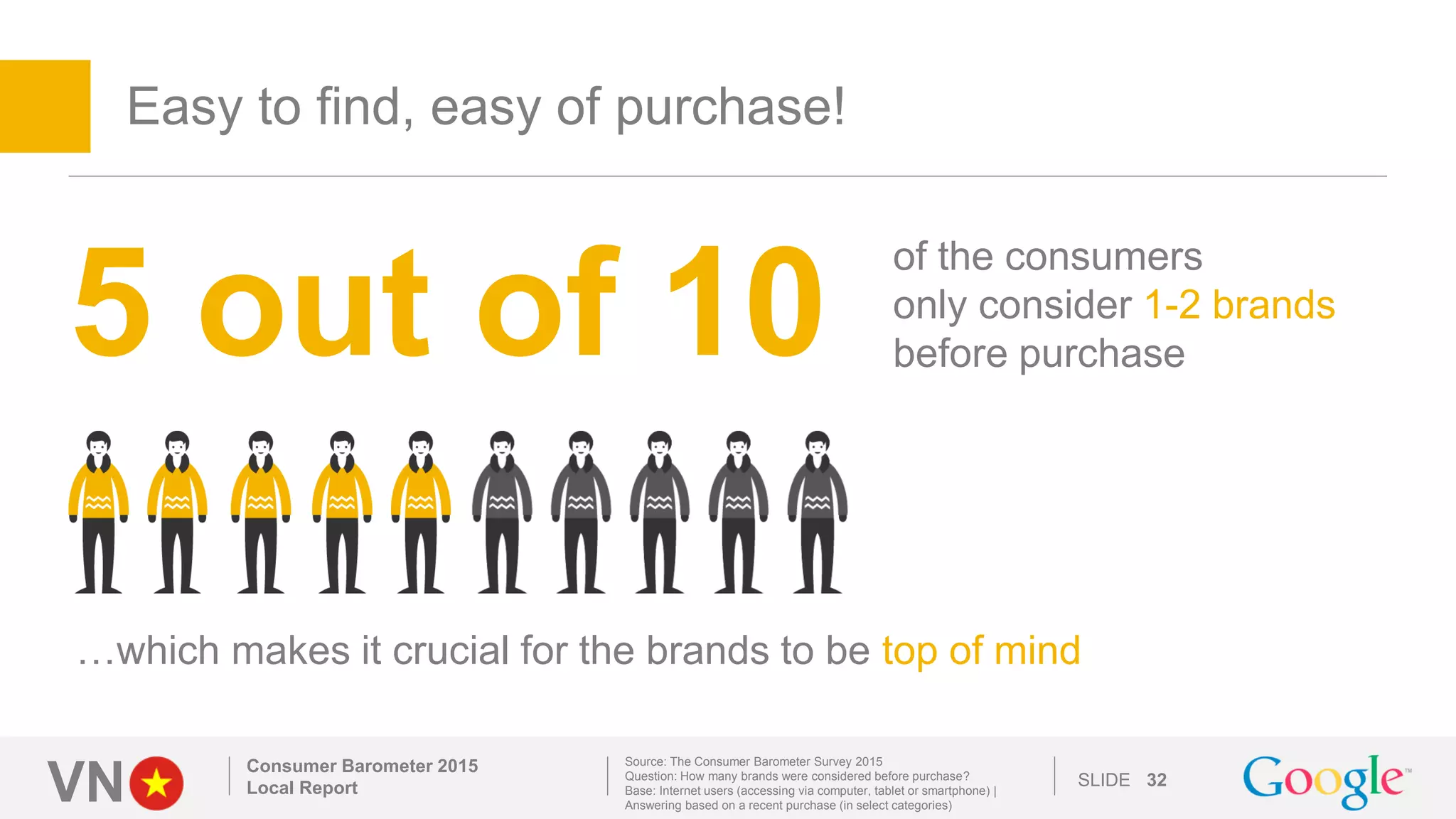 Easy to find, easy of purchase!

5 out of 10

of the consumers only consider 1-2 brands before purchase

…which makes it crucial for the brands to be top of mind

VN

Consumer Barometer 2015
Local Report

Source: The Consumer Barometer Survey 2015
Question: How many brands were considered before purchase?
Base: Internet users (accessing via computer, tablet or smartphone) | Answering based on a recent purchase (in select categories)

SLIDE 32

Google™